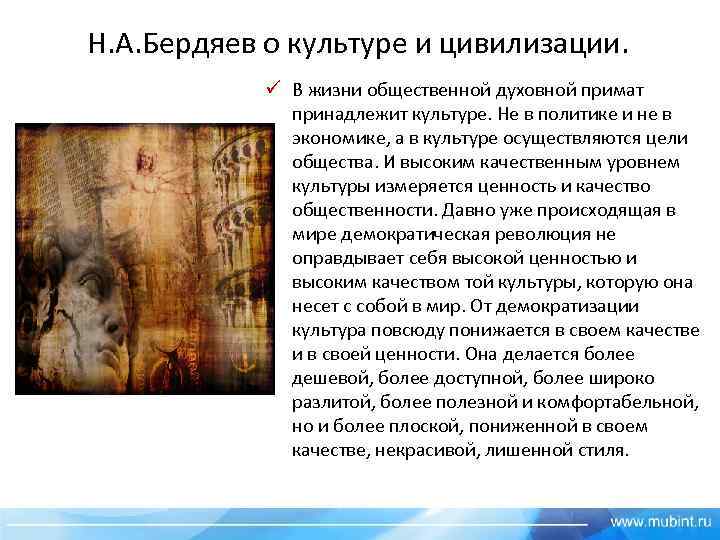 Н.А.Бердяев о культуре и цивилизации.

✓ В жизни общественной духовной примат принадлежит культуре. Не в политике и не в экономике, а в культуре осуществляются цели общества. И высоким качественным уровнем культуры измеряется ценность и качество общественности. Давно уже происходящая в мире демократическая революция не оправдывает себя высокой ценностью и высоким качеством той культуры, которую она несет с собой в мир. От демократизации культура повсюду понижается в своем качестве и в своей ценности. Она делается более дешевой, более доступной, более широко разлитой, более полезной и комфортабельной, но и более плоской, пониженной в своем качестве, некрасивой, лишенной стиля.

www.mubint.ru